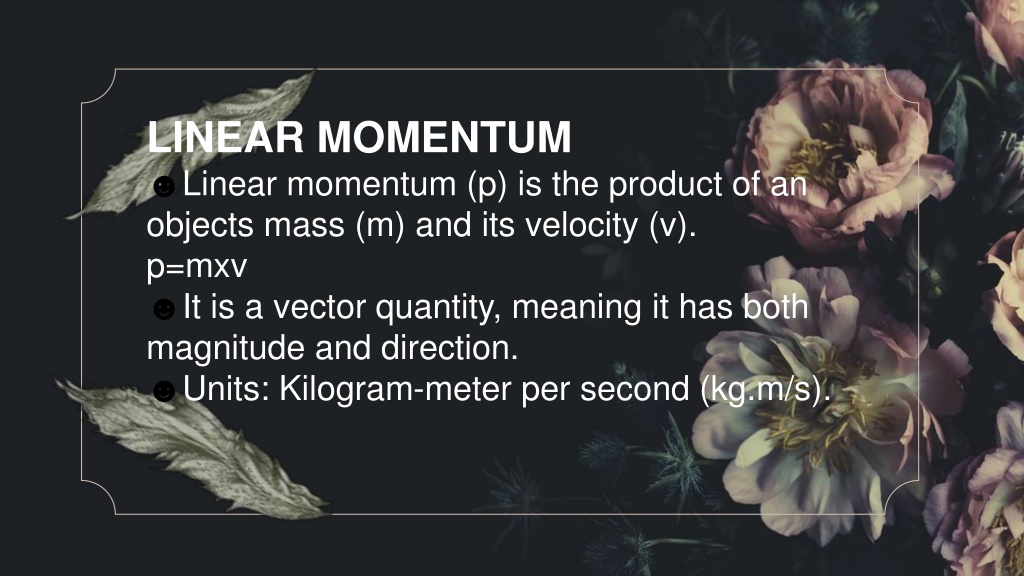 LINEAR MOMENTUM

☻Linear momentum (p) is the product of an objects mass (m) and its velocity (v).
p=mxv

☻It is a vector quantity, meaning it has both magnitude and direction.

☻Units: Kilogram-meter per second (kg.m/s).